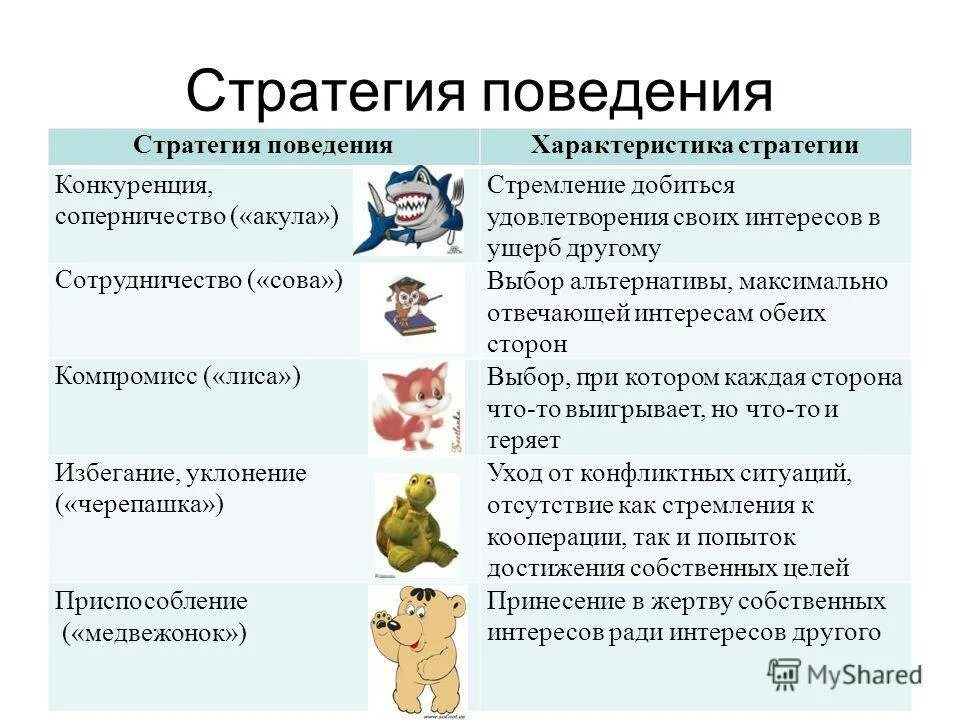 Стратегия поведения

| Стратегия поведения | Характеристика стратегии |
|---|---|
| Конкуренция, соперничество («акула») | Стремление добиться удовлетворения своих интересов в ущерб другому |
| Сотрудничество («сова») | Выбор альтернативы, максимально отвечающей интересам обеих сторон |
| Компромисс («лиса») | Выбор, при котором каждая сторона что-то выигрывает, но что-то и теряет |
| Избегание, уклонение («черепашка») | Уход от конфликтных ситуаций, отсутствие как стремления к кооперации, так и попыток достижения собственных целей |
| Приспособление («медвежонок») | Принесение в жертву собственных интересов ради интересов другого |

MyShared